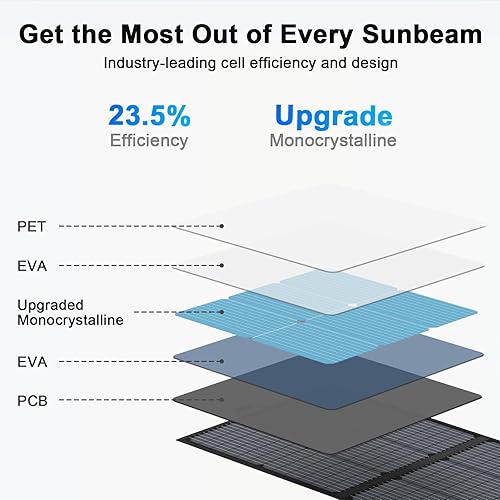 Get the Most Out of Every Sunbeam

Industry-leading cell efficiency and design

23.5%
Efficiency

Upgrade
Monocrystalline

PET

EVA

Upgraded Monocrystalline

EVA

PCB